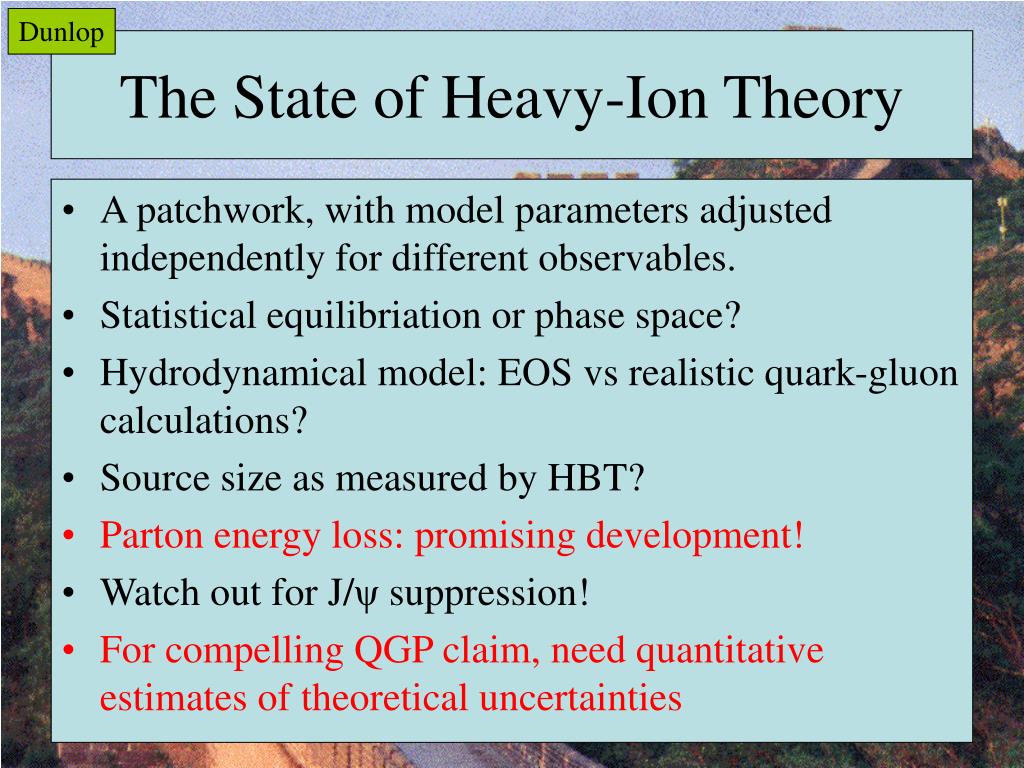 Dunlop

The State of Heavy-Ion Theory

• A patchwork, with model parameters adjusted independently for different observables.
• Statistical equilibriation or phase space?
• Hydrodynamical model: EOS vs realistic quark-gluon calculations?
• Source size as measured by HBT?
• Parton energy loss: promising development!
• Watch out for J/ψ suppression!
• For compelling QGP claim, need quantitative estimates of theoretical uncertainties